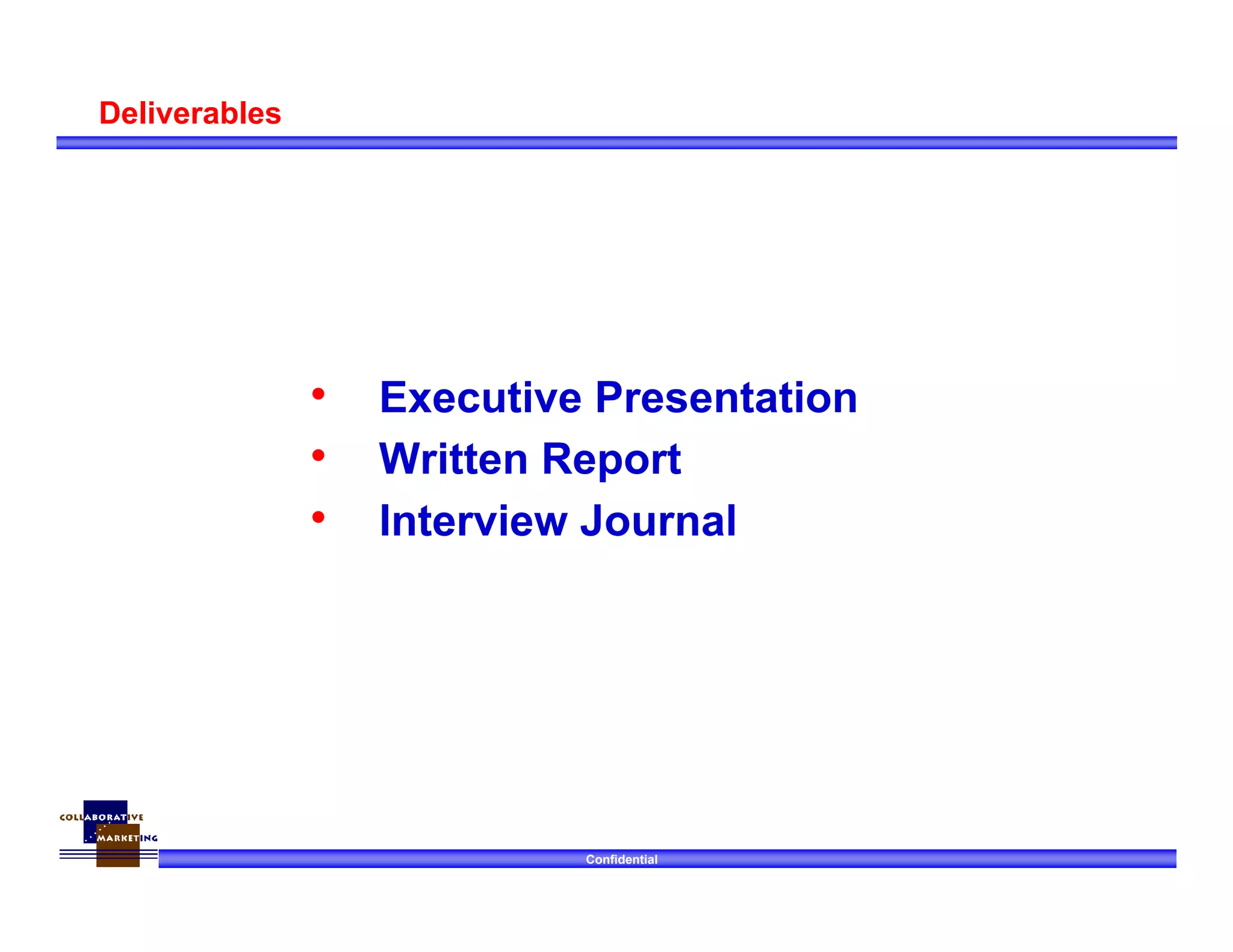 Deliverables

• Executive Presentation
• Written Report
• Interview Journal

COLLABORATIVE
MARKETING

Confidential